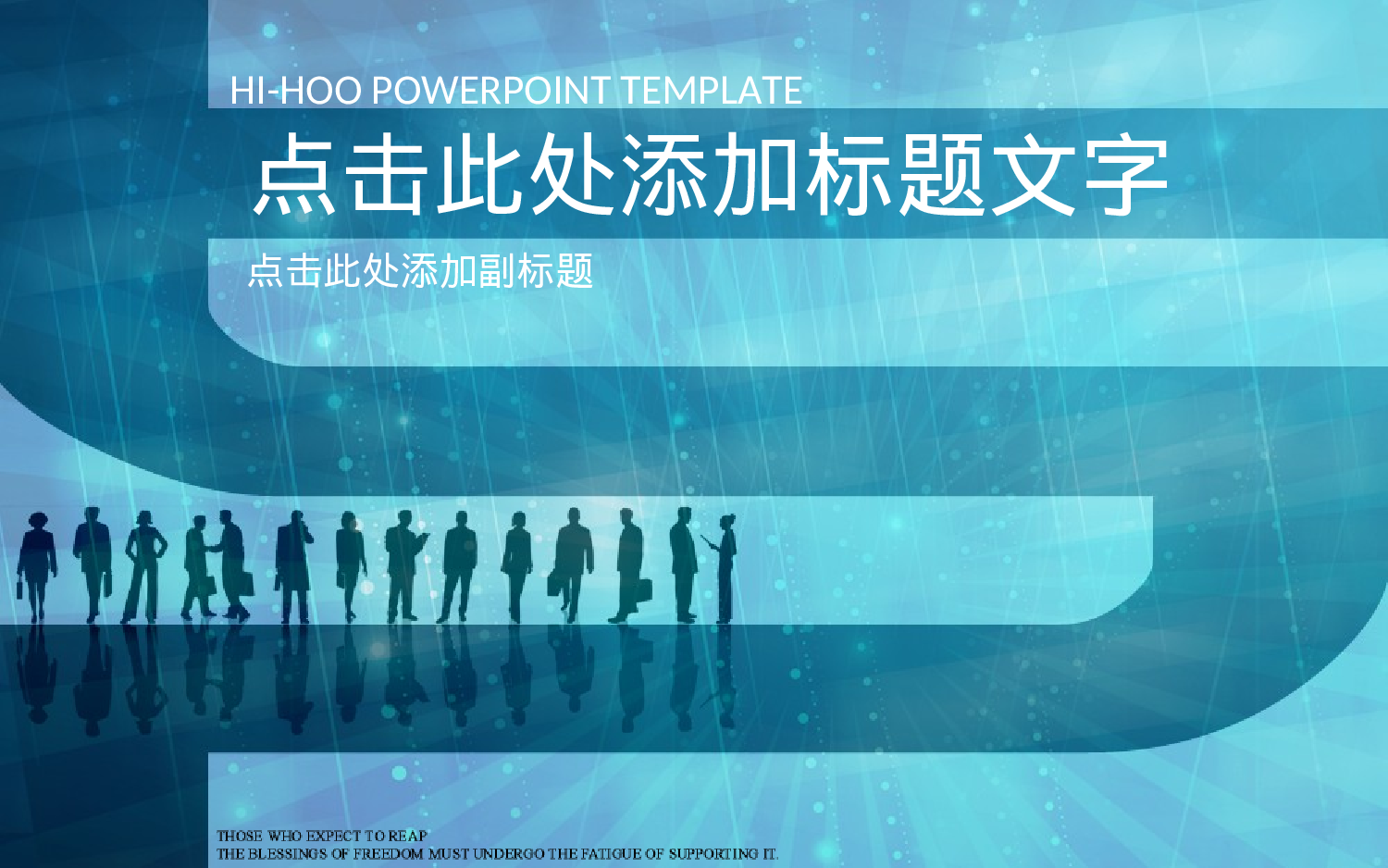 HI-HOO POWERPOINT TEMPLATE

点击此处添加标题文字

点击此处添加副标题

THOSE WHO EXPECT TO REAP
THE BLESSINGS OF FREEDOM MUST UNDERGO THE FATIGUE OF SUPPORTING IT.